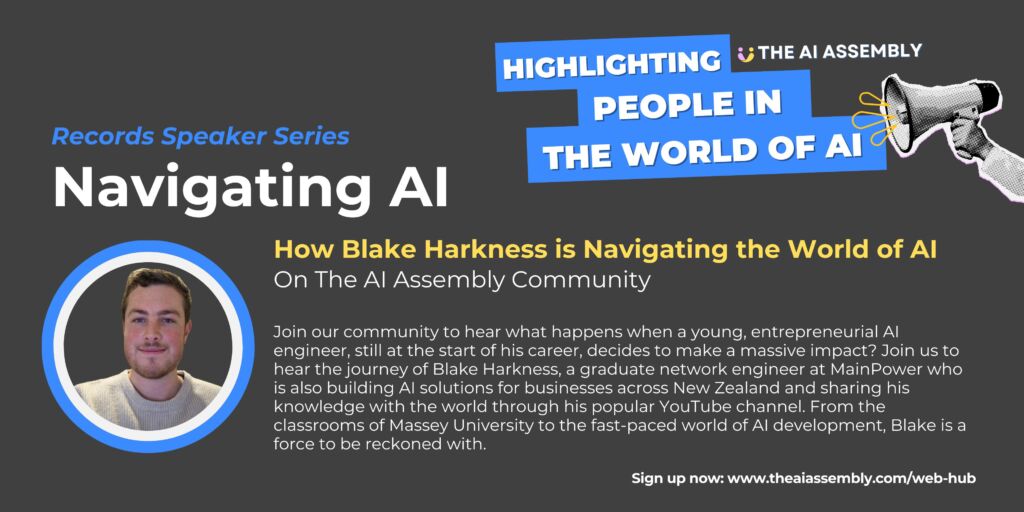 HIGHLIGHTING THE AI ASSEMBLY
PEOPLE IN
THE WORLD OF AI

Records Speaker Series
Navigating AI

How Blake Harkness is Navigating the World of AI
On The AI Assembly Community

Join our community to hear what happens when a young, entrepreneurial AI engineer, still at the start of his career, decides to make a massive impact? Join us to hear the journey of Blake Harkness, a graduate network engineer at MainPower who is also building AI solutions for businesses across New Zealand and sharing his knowledge with the world through his popular YouTube channel. From the classrooms of Massey University to the fast-paced world of AI development, Blake is a force to be reckoned with.

Sign up now: www.theaiassembly.com/web-hub